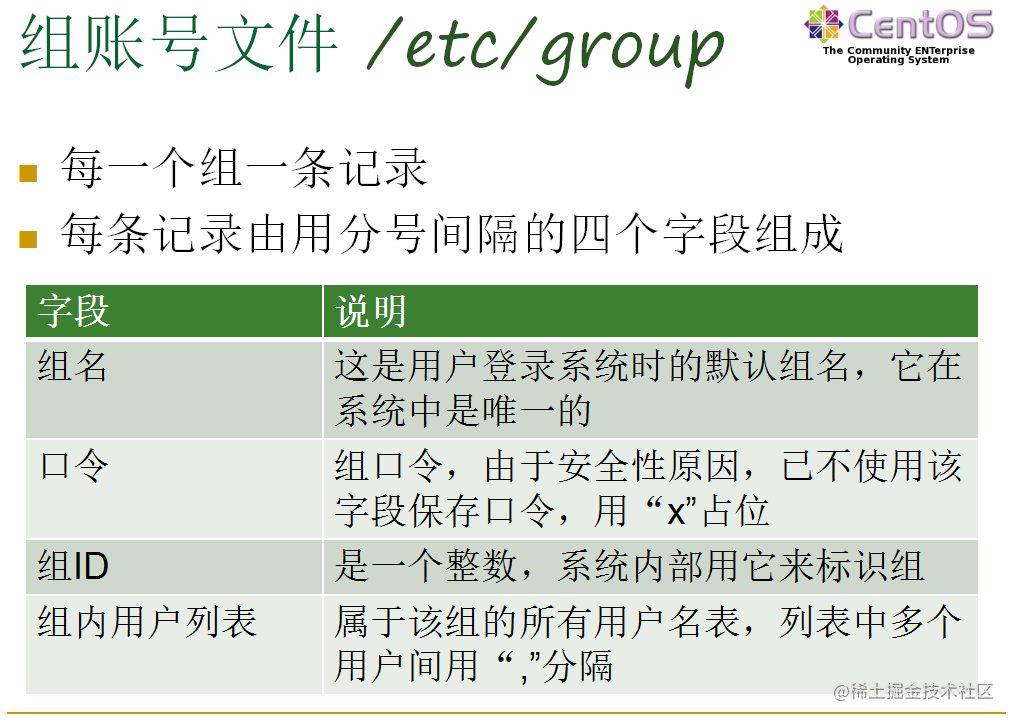 组账号文件 /etc/group

CentOS
The Community ENTerprise Operating System

■ 每一个组一条记录
■ 每条记录由用分号间隔的四个字段组成

| 字段 | 说明 |
|---|---|
| 组名 | 这是用户登录系统时的默认组名，它在系统中是唯一的 |
| 口令 | 组口令，由于安全性原因，已不使用该字段保存口令，用“x”占位 |
| 组ID | 是一个整数，系统内部用它来标识组 |
| 组内用户列表 | 属于该组的所有用户名表，列表中多个用户间用“,”分隔 |

@稀土掘金技术社区